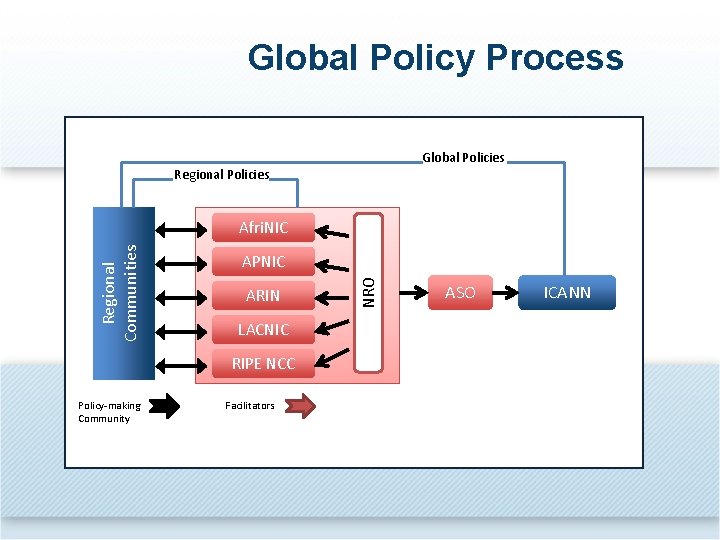 Global Policy Process

Global Policies

Regional Policies

Regional Communities

AfriNIC

APNIC

ARIN

LACNIC

RIPE NCC

NRO

ASO

ICANN

Policy-making Community

Facilitators